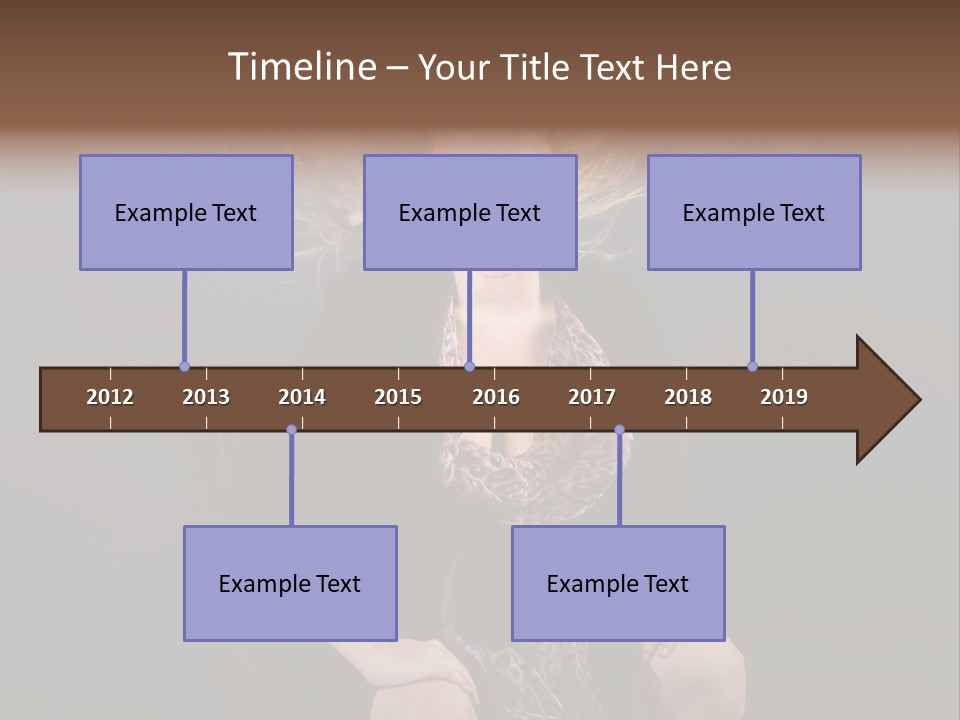 Timeline – Your Title Text Here

Example Text

Example Text

Example Text

2012 2013 2014 2015 2016 2017 2018 2019

Example Text

Example Text